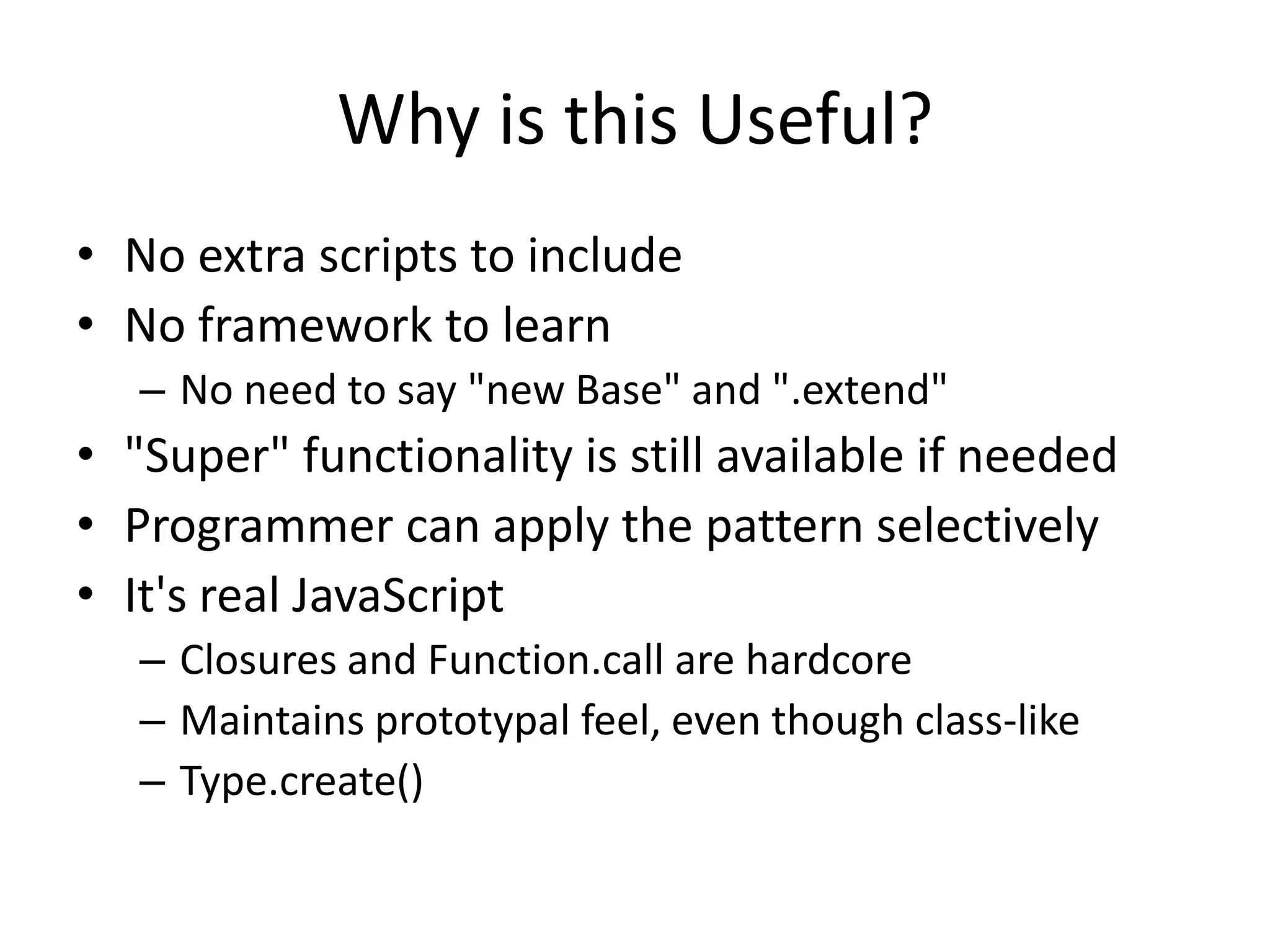 Why is this Useful?

• No extra scripts to include
• No framework to learn
  – No need to say "new Base" and ".extend"
• "Super" functionality is still available if needed
• Programmer can apply the pattern selectively
• It's real JavaScript
  – Closures and Function.call are hardcore
  – Maintains prototypal feel, even though class-like
  – Type.create()